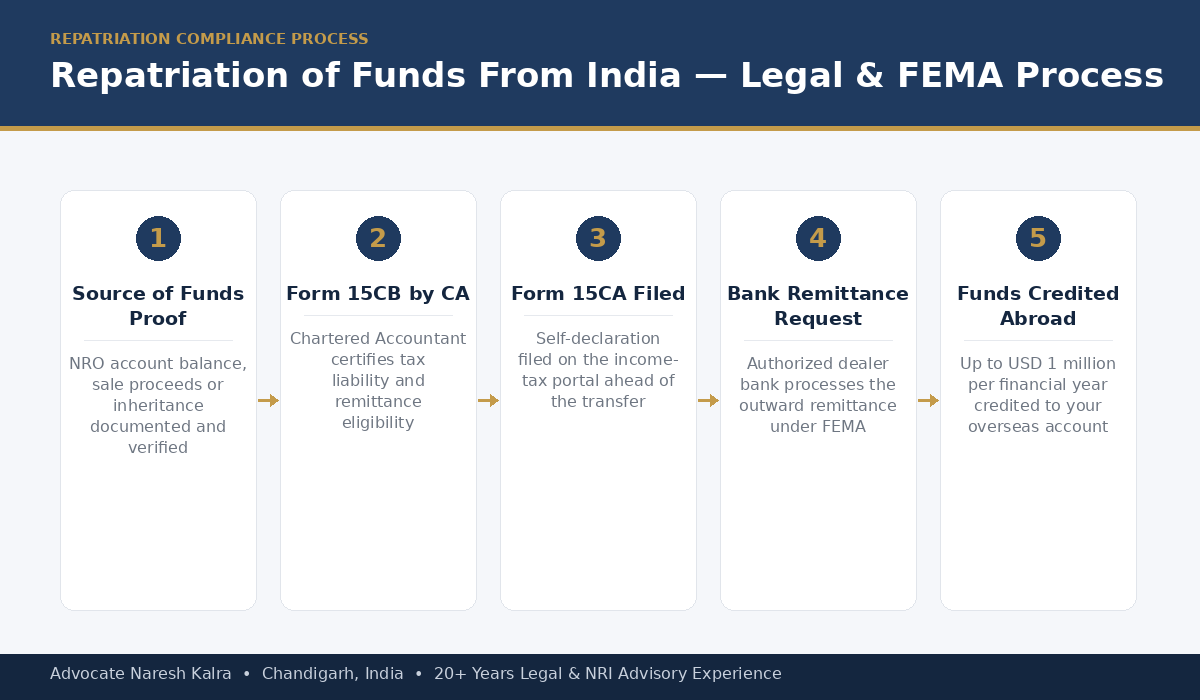 REPATRIATION COMPLIANCE PROCESS

Repatriation of Funds From India — Legal & FEMA Process

1

Source of Funds Proof

NRO account balance, sale proceeds or inheritance documented and verified

2

Form 15CB by CA

Chartered Accountant certifies tax liability and remittance eligibility

3

Form 15CA Filed

Self-declaration filed on the income-tax portal ahead of the transfer

4

Bank Remittance Request

Authorized dealer bank processes the outward remittance under FEMA

5

Funds Credited Abroad

Up to USD 1 million per financial year credited to your overseas account

Advocate Naresh Kalra • Chandigarh, India • 20+ Years Legal & NRI Advisory Experience